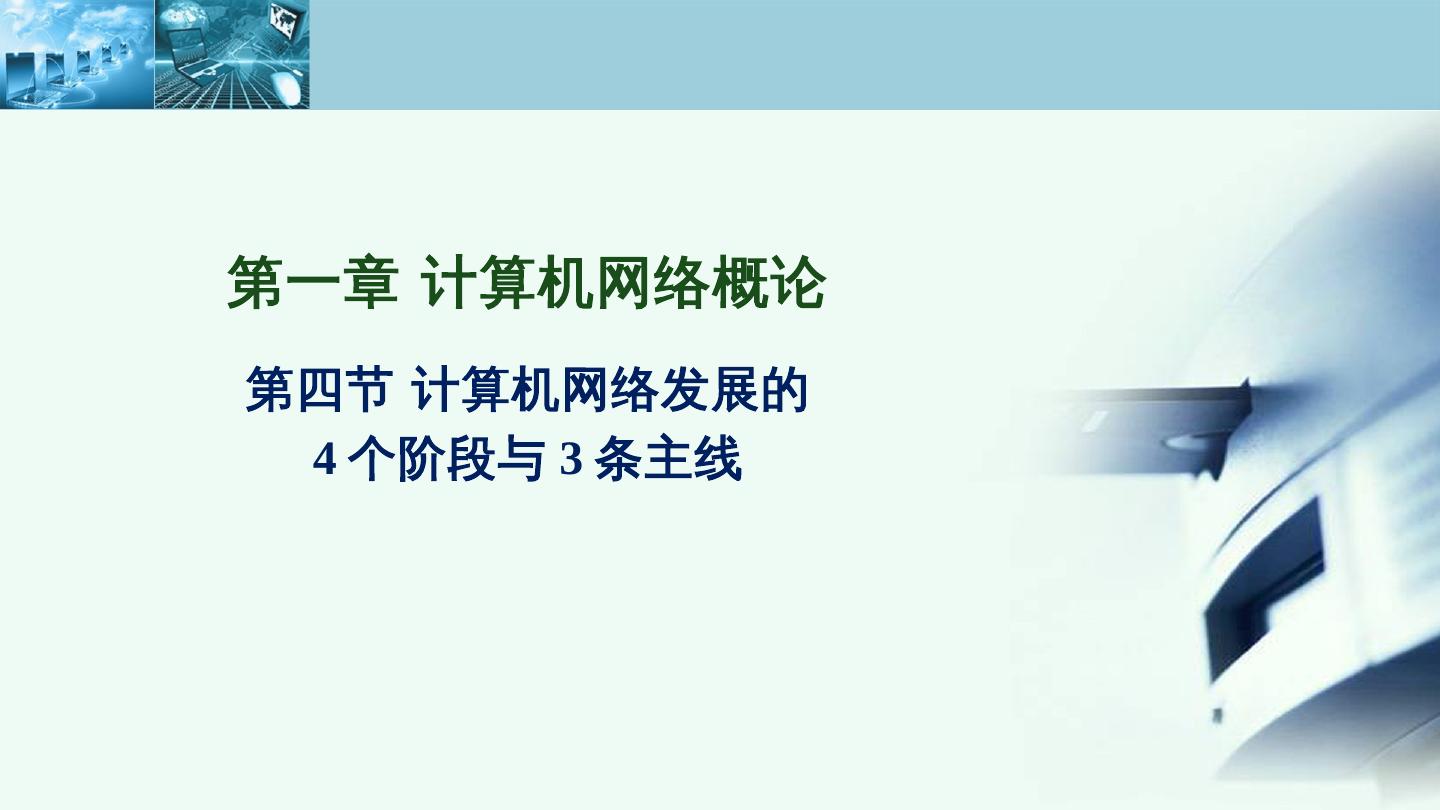 第一章 计算机网络概论

第四节 计算机网络发展的 4 个阶段与 3 条主线